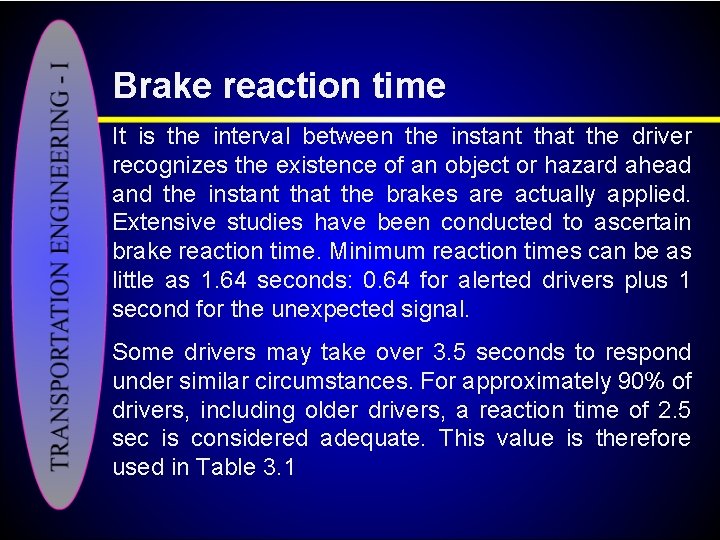 TRANSPORTATION ENGINEERING - I

Brake reaction time

It is the interval between the instant that the driver recognizes the existence of an object or hazard ahead and the instant that the brakes are actually applied. Extensive studies have been conducted to ascertain brake reaction time. Minimum reaction times can be as little as 1.64 seconds: 0.64 for alerted drivers plus 1 second for the unexpected signal.

Some drivers may take over 3.5 seconds to respond under similar circumstances. For approximately 90% of drivers, including older drivers, a reaction time of 2.5 sec is considered adequate. This value is therefore used in Table 3.1